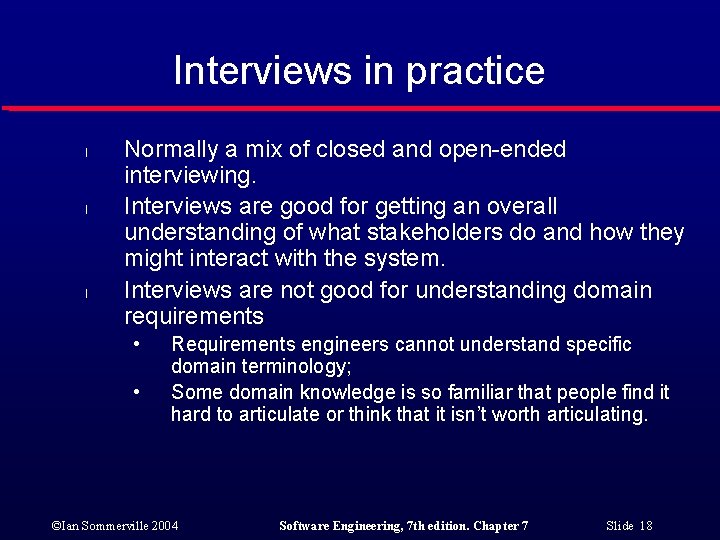 Interviews in practice

l Normally a mix of closed and open-ended interviewing.

l Interviews are good for getting an overall understanding of what stakeholders do and how they might interact with the system.

l Interviews are not good for understanding domain requirements

• Requirements engineers cannot understand specific domain terminology;

• Some domain knowledge is so familiar that people find it hard to articulate or think that it isn't worth articulating.

©Ian Sommerville 2004 Software Engineering, 7th edition. Chapter 7 Slide 18